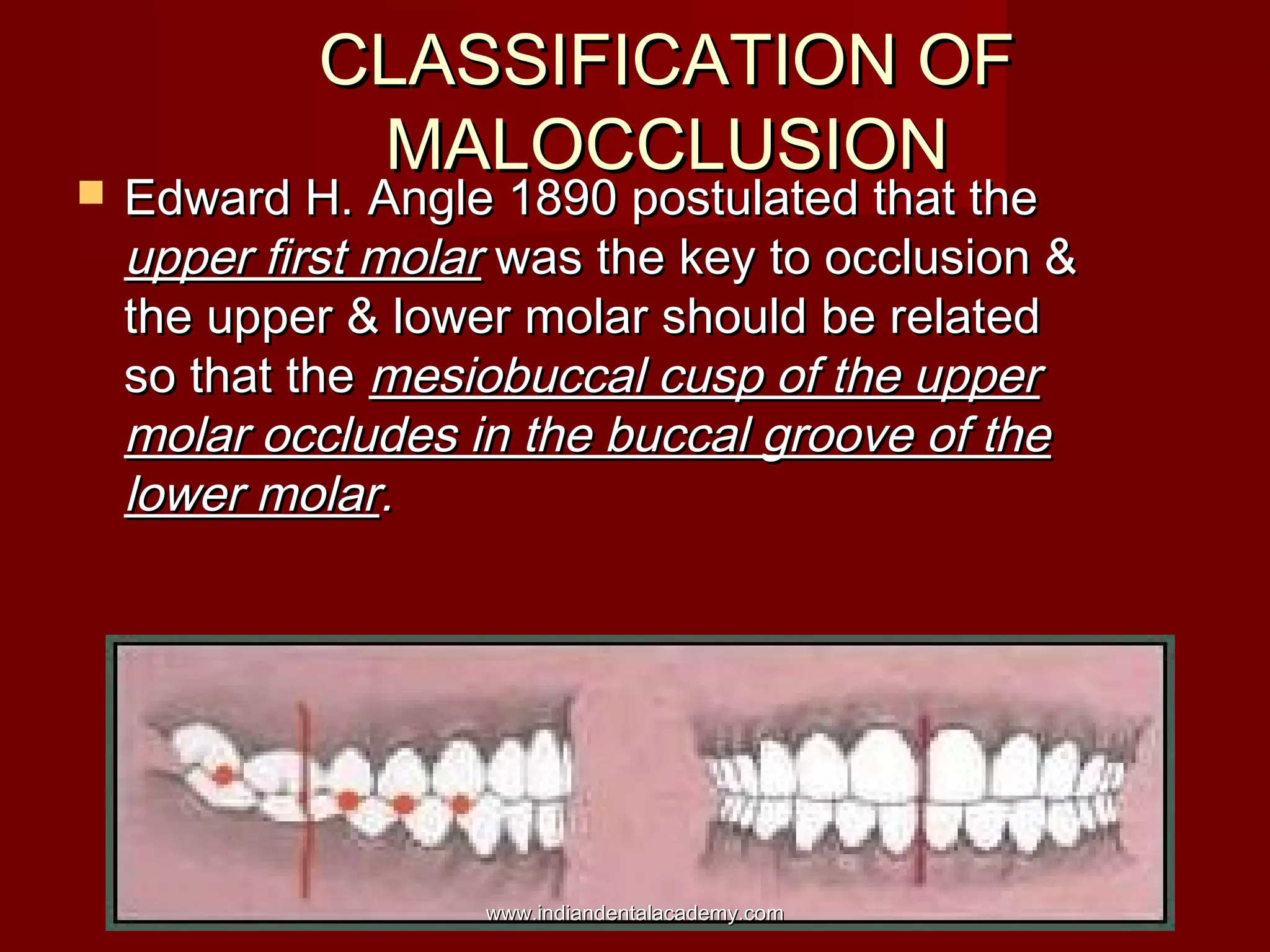 CLASSIFICATION OF MALOCCLUSION

Edward H. Angle 1890 postulated that the upper first molar was the key to occlusion & the upper & lower molar should be related so that the mesiobuccal cusp of the upper molar occludes in the buccal groove of the lower molar.

www.indiandentalacademy.com